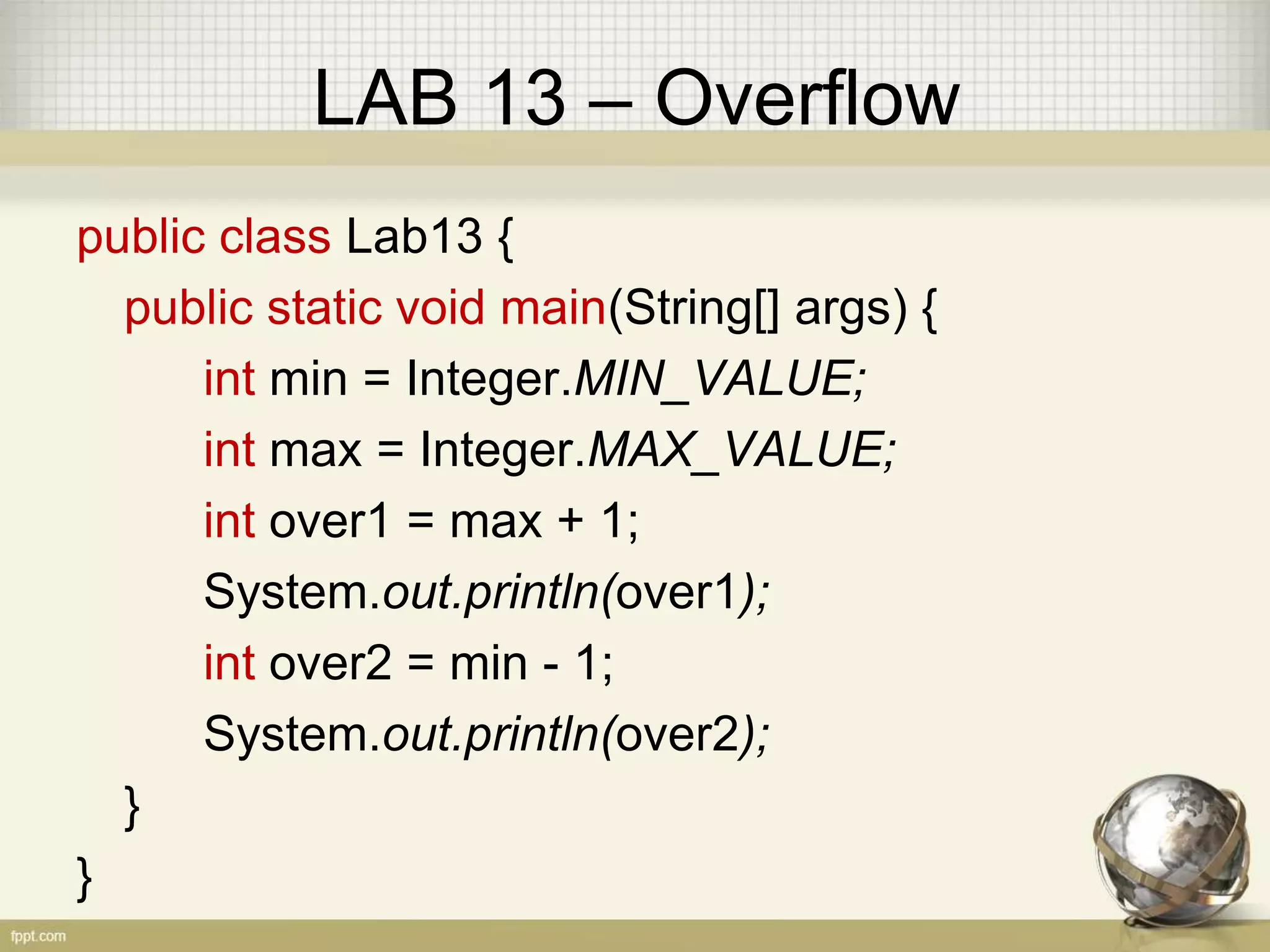 LAB 13 – Overflow

public class Lab13 {
public static void main(String[] args) {
int min = Integer.MIN_VALUE;
int max = Integer.MAX_VALUE;
int over1 = max + 1;
System.out.println(over1);
int over2 = min - 1;
System.out.println(over2);
}
}

fppt.com